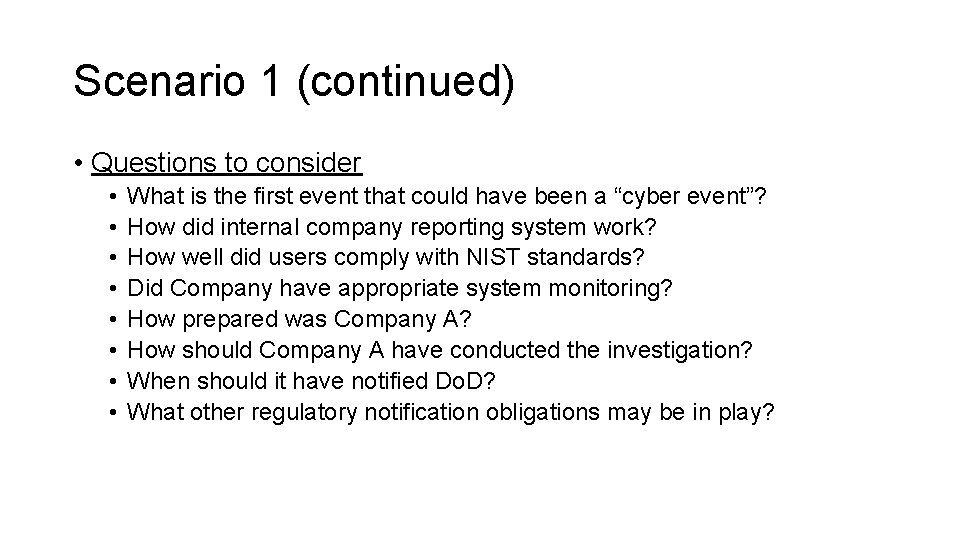 Scenario 1 (continued)

• Questions to consider
  • What is the first event that could have been a “cyber event”?
  • How did internal company reporting system work?
  • How well did users comply with NIST standards?
  • Did Company have appropriate system monitoring?
  • How prepared was Company A?
  • How should Company A have conducted the investigation?
  • When should it have notified DoD?
  • What other regulatory notification obligations may be in play?